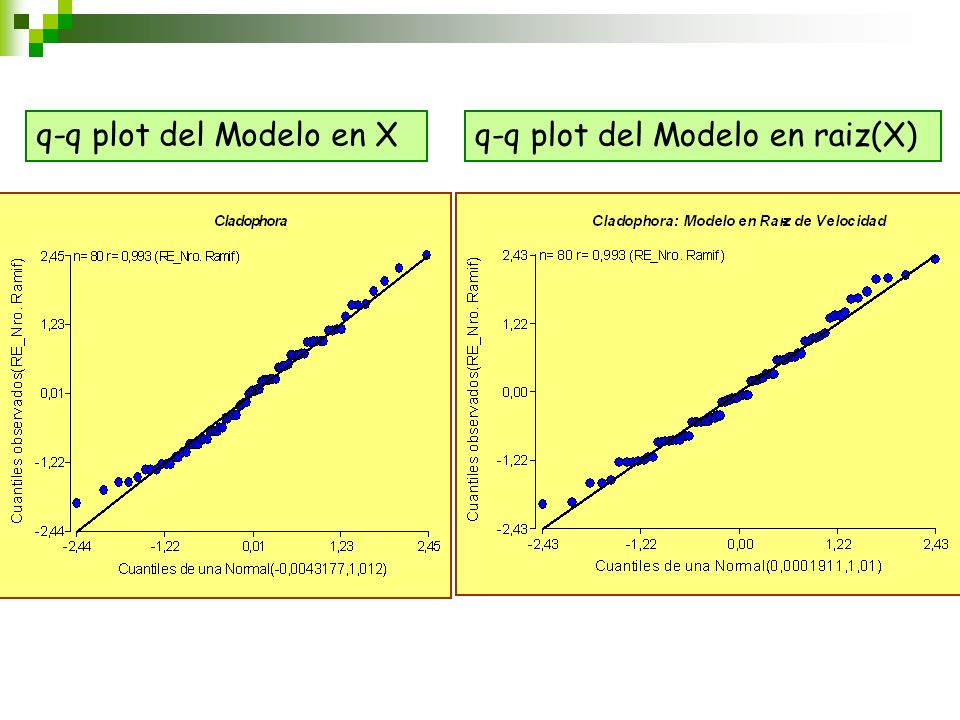 q-q plot del Modelo en X

q-q plot del Modelo en raiz(X)

Cladophora

n= 80 r= 0,993 (RE_Nro. Ramif)

Cuantiles observados(RE_Nro. Ramif)

2,45
1,23
0,01
-1,22
-2,44

-2,44 -1,22 0,01 1,23 2,45

Cuantiles de una Normal(-0,0043177,1,012)

Cladophora: Modelo en Raiz de Velocidad

n= 80 r= 0,993 (RE_Nro. Ramif)

Cuantiles observados(RE_Nro. Ramif)

2,43
1,22
0,00
-1,22
-2,43

-2,43 -1,22 0,00 1,22 2,43

Cuantiles de una Normal(0,0001911,1,01)